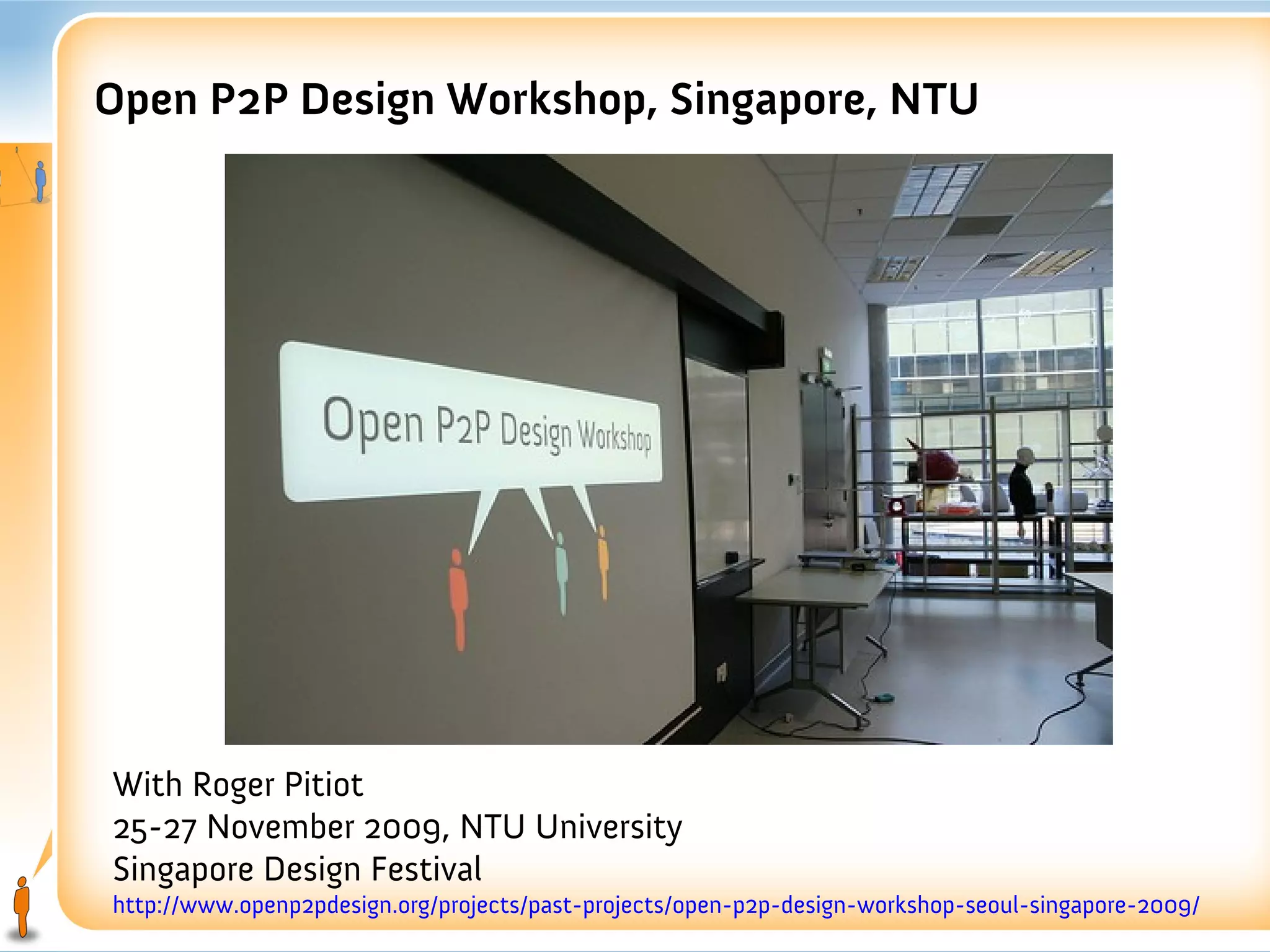 Open P2P Design Workshop, Singapore, NTU

Open P2P Design Workshop

With Roger Pitiot
25-27 November 2009, NTU University
Singapore Design Festival
http://www.openp2pdesign.org/projects/past-projects/open-p2p-design-workshop-seoul-singapore-2009/